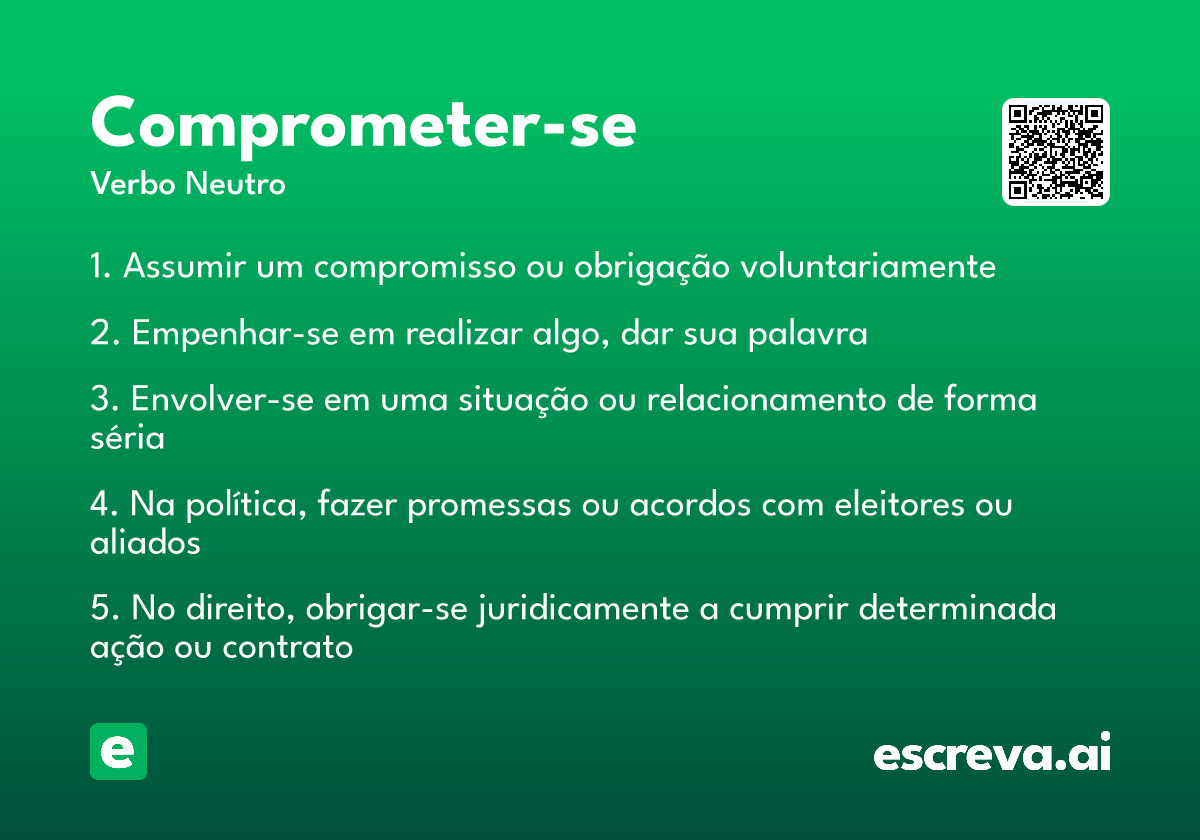 Comprometer-se
Verbo Neutro

1. Assumir um compromisso ou obrigação voluntariamente

2. Empenhar-se em realizar algo, dar sua palavra

3. Envolver-se em uma situação ou relacionamento de forma séria

4. Na política, fazer promessas ou acordos com eleitores ou aliados

5. No direito, obrigar-se juridicamente a cumprir determinada ação ou contrato

e

escreva.ai